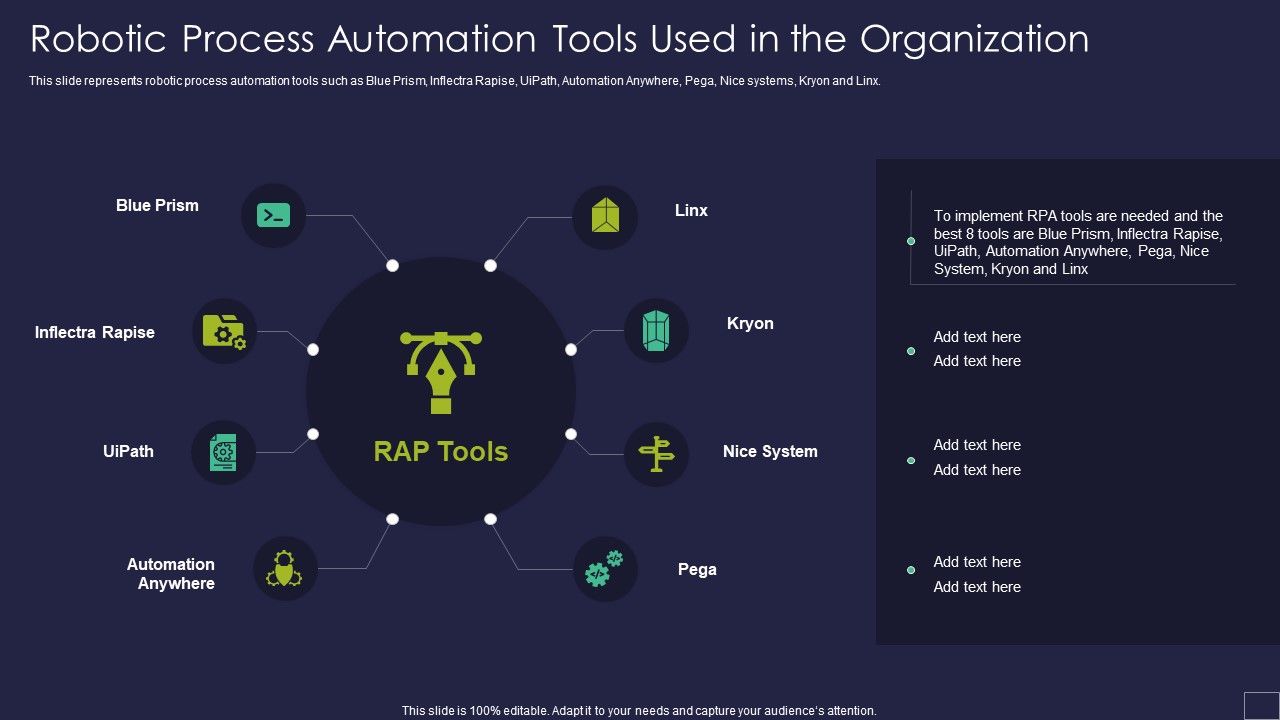 Robotic Process Automation Tools Used in the Organization

This slide represents robotic process automation tools such as Blue Prism, Inflectra Rapise, UiPath, Automation Anywhere, Pega, Nice systems, Kryon and Linx.

Blue Prism

Inflectra Rapise

UiPath

Automation Anywhere

RAP Tools

Linx

Kryon

Nice System

Pega

To implement RPA tools are needed and the best 8 tools are Blue Prism, Inflectra Rapise, UiPath, Automation Anywhere, Pega, Nice System, Kryon and Linx

Add text here
Add text here

Add text here
Add text here

Add text here
Add text here

This slide is 100% editable. Adapt it to your needs and capture your audience's attention.